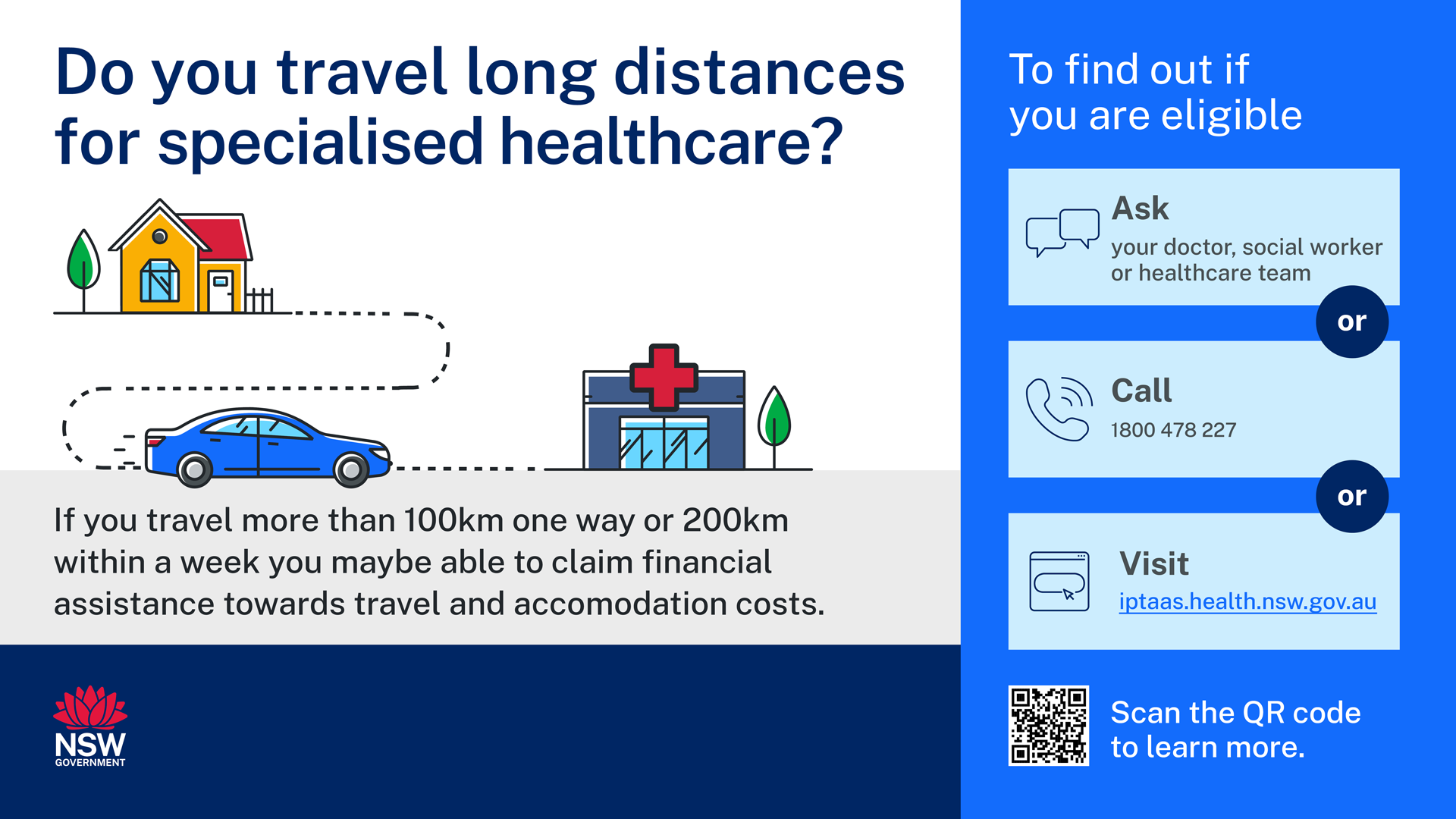 Do you travel long distances for specialised healthcare?

If you travel more than 100km one way or 200km within a week you maybe able to claim financial assistance towards travel and accomodation costs.

NSW GOVERNMENT

To find out if you are eligible

Ask
your doctor, social worker or healthcare team

or

Call
1800 478 227

or

Visit
iptaas.health.nsw.gov.au

Scan the QR code to learn more.